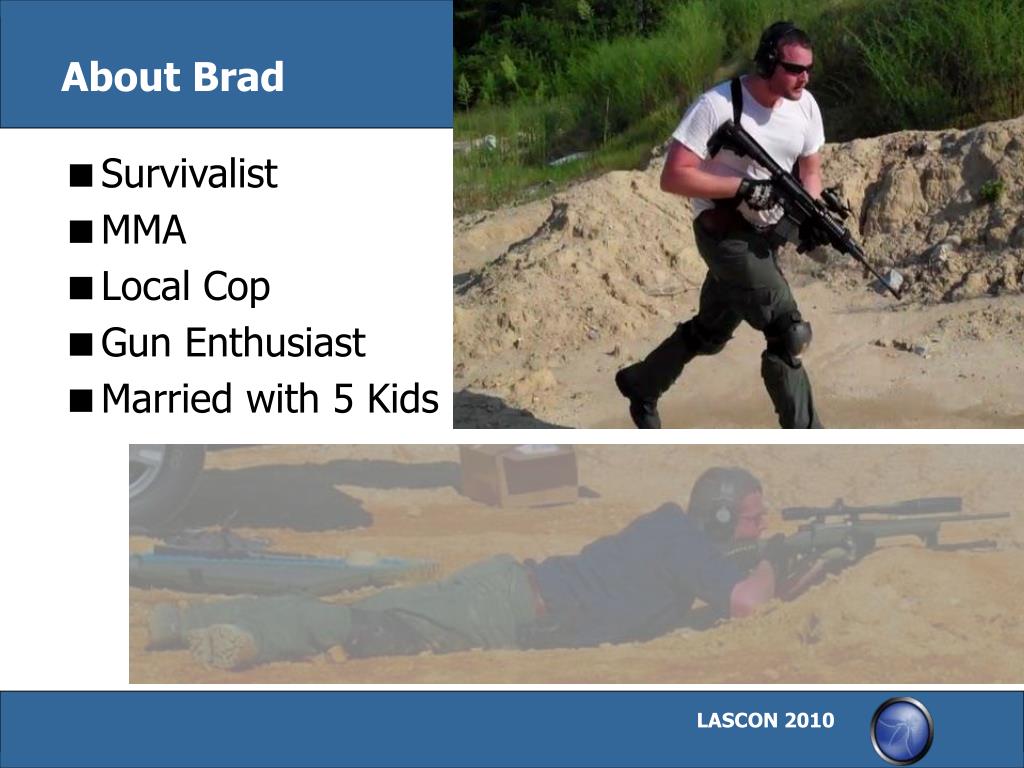 About Brad

■ Survivalist
■ MMA
■ Local Cop
■ Gun Enthusiast
■ Married with 5 Kids

LASCON 2010